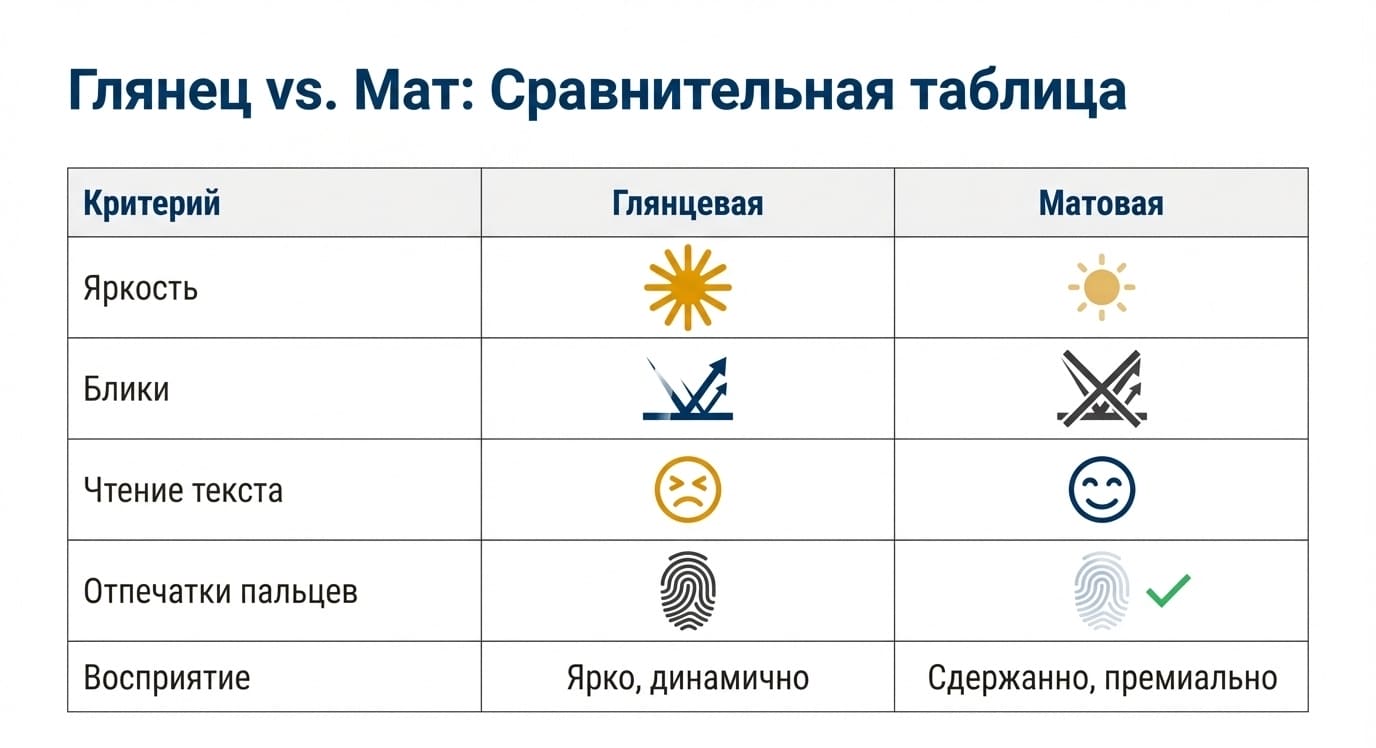 Глянец vs. Мат: Сравнительная таблица

| Критерий | Глянцевая | Матовая |
|---|---|---|
| Яркость | | |
| Блики | | |
| Чтение текста | | |
| Отпечатки пальцев | | |
| Восприятие | Ярко, динамично | Сдержанно, премиально |